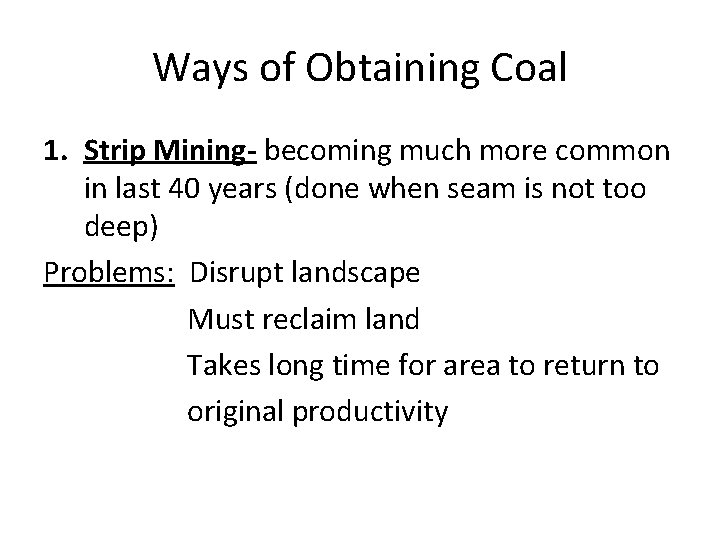 Ways of Obtaining Coal

1. Strip Mining- becoming much more common in last 40 years (done when seam is not too deep)

Problems: Disrupt landscape

Must reclaim land

Takes long time for area to return to original productivity